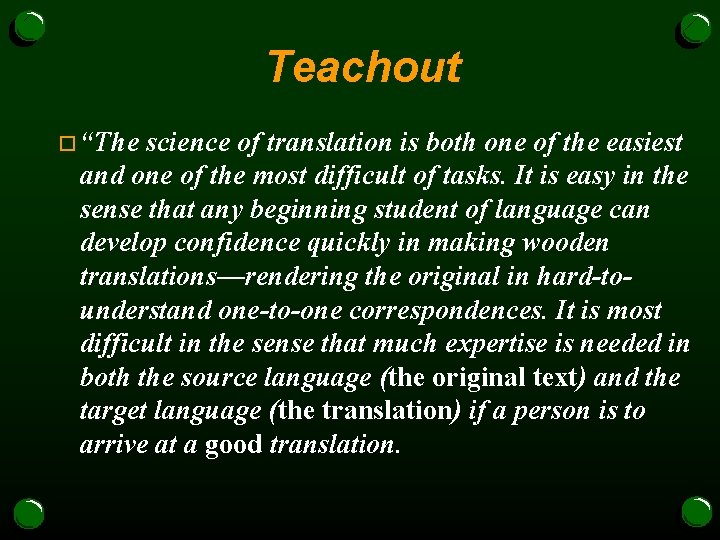 Teachout

“The science of translation is both one of the easiest and one of the most difficult of tasks. It is easy in the sense that any beginning student of language can develop confidence quickly in making wooden translations—rendering the original in hard-to-understand one-to-one correspondences. It is most difficult in the sense that much expertise is needed in both the source language (the original text) and the target language (the translation) if a person is to arrive at a good translation.